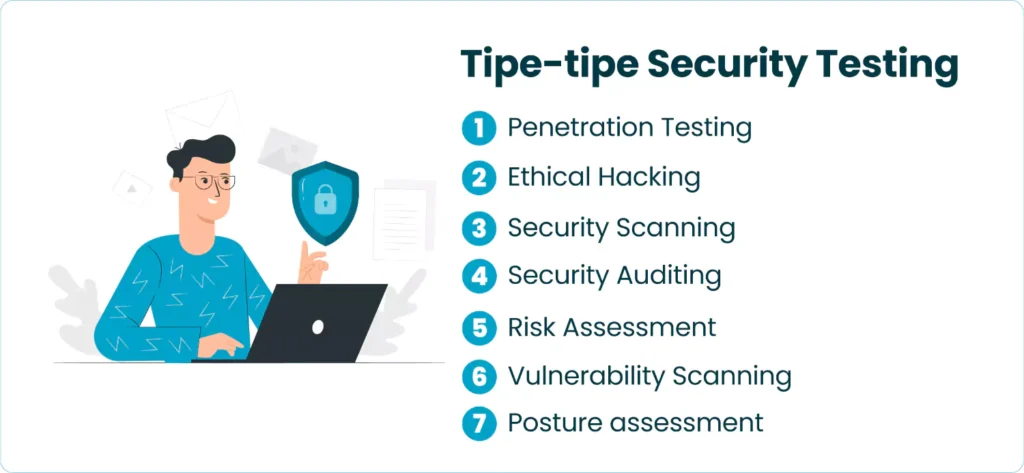 Tipe-tipe Security Testing

1 Penetration Testing
2 Ethical Hacking
3 Security Scanning
4 Security Auditing
5 Risk Assessment
6 Vulnerability Scanning
7 Posture assessment